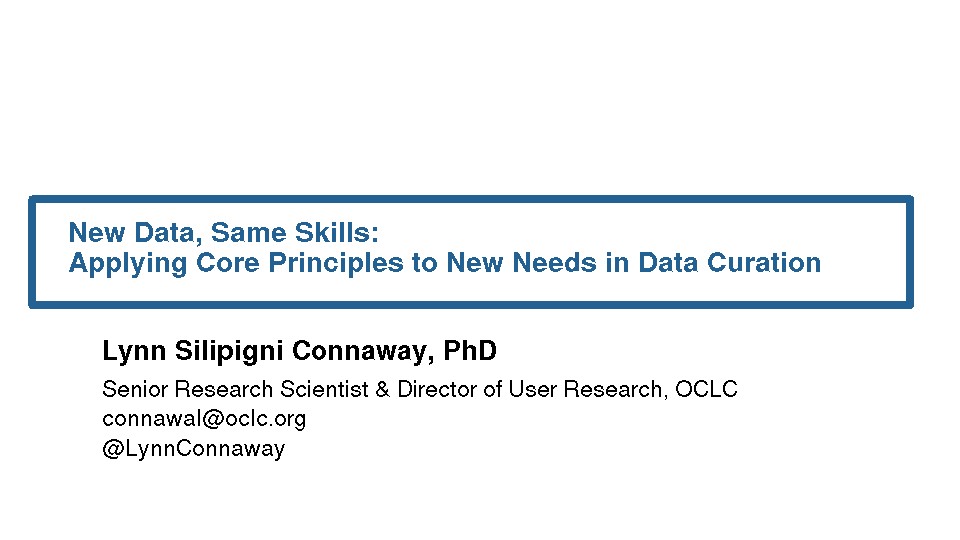 New Data, Same Skills:
Applying Core Principles to New Needs in Data Curation

Lynn Silipigni Connaway, PhD
Senior Research Scientist & Director of User Research, OCLC
connawal@oclc.org
@LynnConnaway